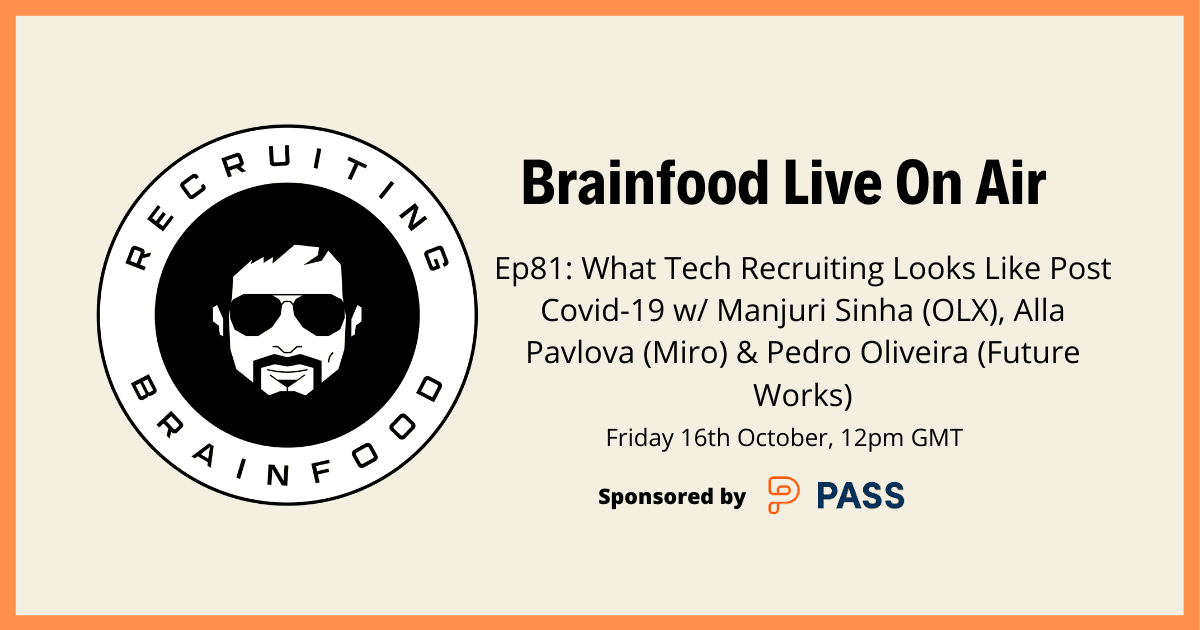 RECRUITING
BRAINFOOD

Brainfood Live On Air

Ep81: What Tech Recruiting Looks Like Post Covid-19 w/ Manjuri Sinha (OLX), Alla Pavlova (Miro) & Pedro Oliveira (Future Works)

Friday 16th October, 12pm GMT

Sponsored by PASS